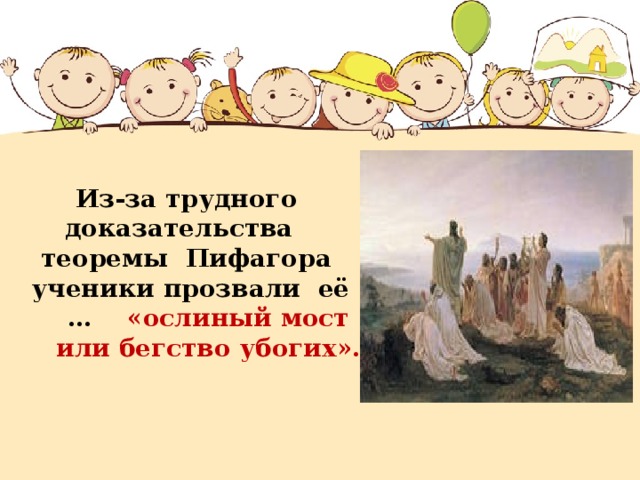 Из-за трудного доказательства теоремы Пифагора ученики прозвали её … «ослиный мост или бегство убогих».